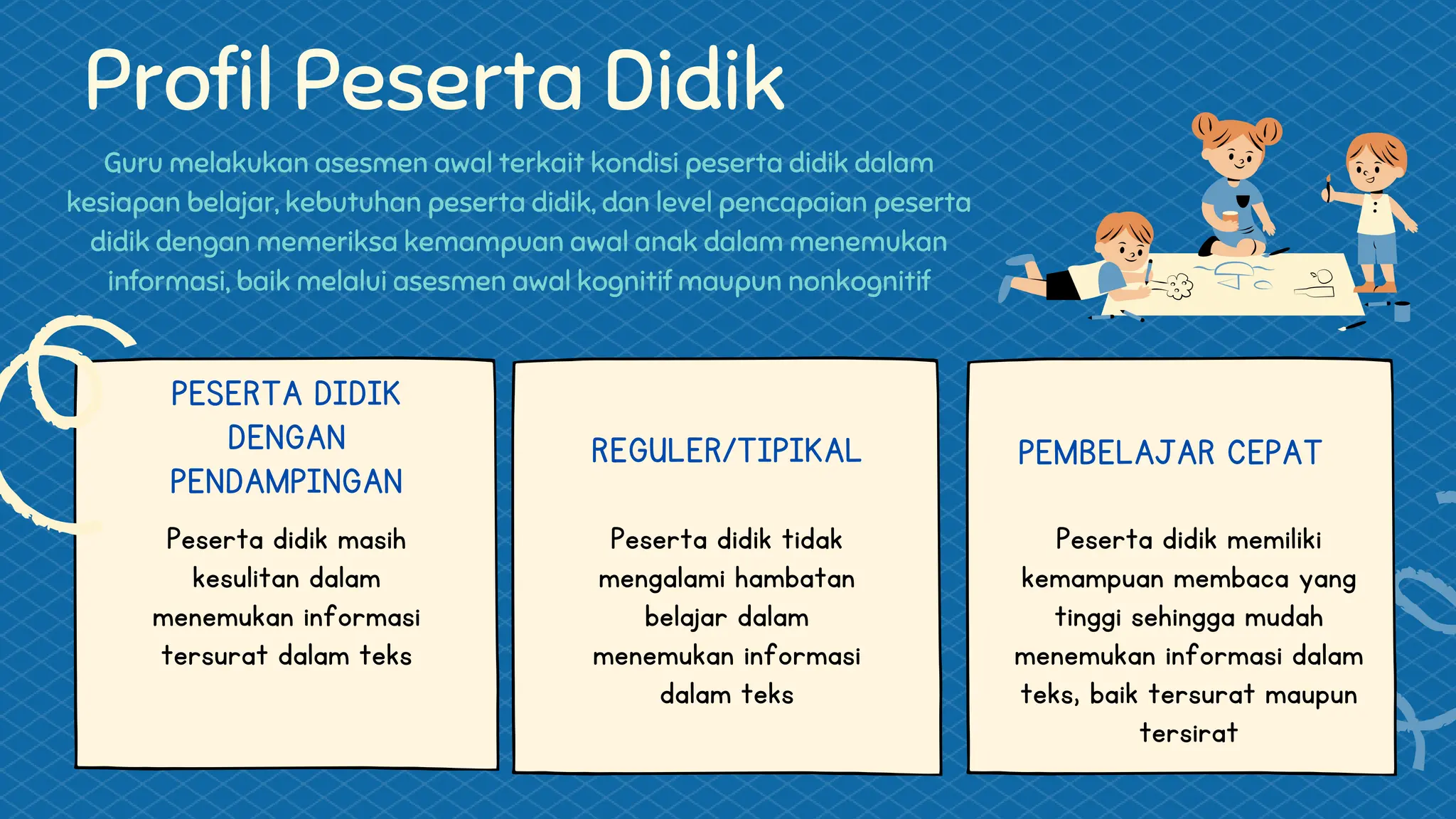 Profil Peserta Didik

Guru melakukan asesmen awal terkait kondisi peserta didik dalam kesiapan belajar, kebutuhan peserta didik, dan level pencapaian peserta didik dengan memeriksa kemampuan awal anak dalam menemukan informasi, baik melalui asesmen awal kognitif maupun nonkognitif

PESERTA DIDIK DENGAN PENDAMPINGAN

Peserta didik masih kesulitan dalam menemukan informasi tersurat dalam teks

REGULER/TIPIKAL

Peserta didik tidak mengalami hambatan belajar dalam menemukan informasi dalam teks

PEMBELAJAR CEPAT

Peserta didik memiliki kemampuan membaca yang tinggi sehingga mudah menemukan informasi dalam teks, baik tersurat maupun tersirat